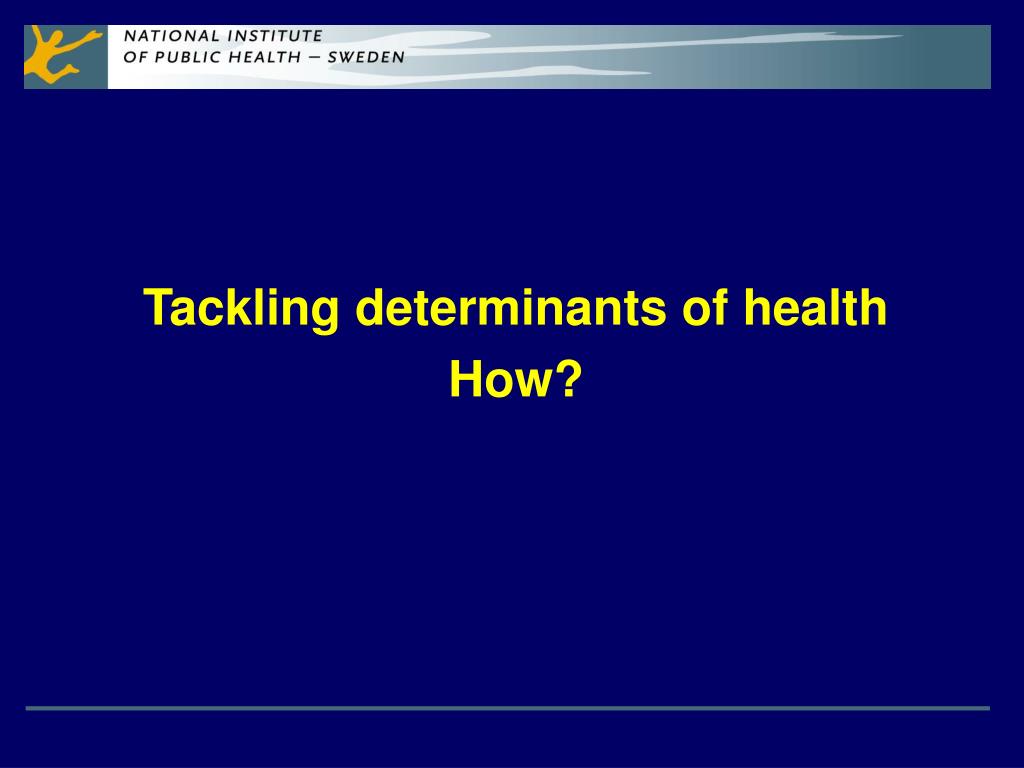 NATIONAL INSTITUTE
OF PUBLIC HEALTH – SWEDEN

Tackling determinants of health
How?